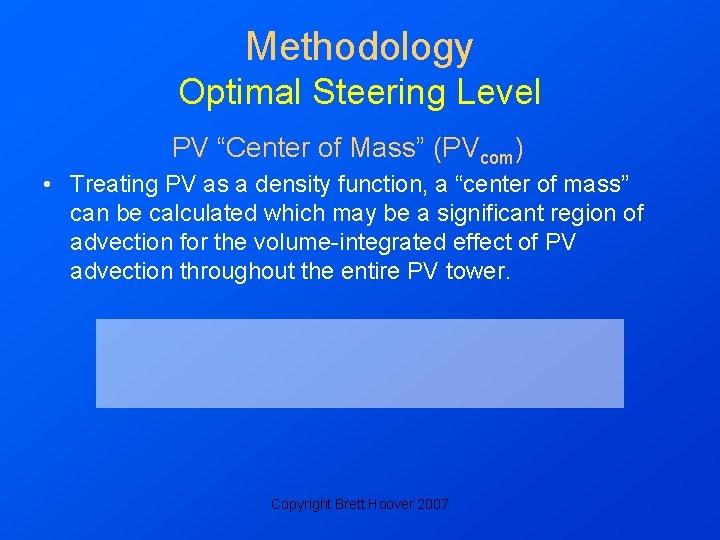 Methodology
Optimal Steering Level

PV “Center of Mass” ($PV_{com}$)

• Treating PV as a density function, a “center of mass” can be calculated which may be a significant region of advection for the volume-integrated effect of PV advection throughout the entire PV tower.

Copyright Brett Hoover 2007